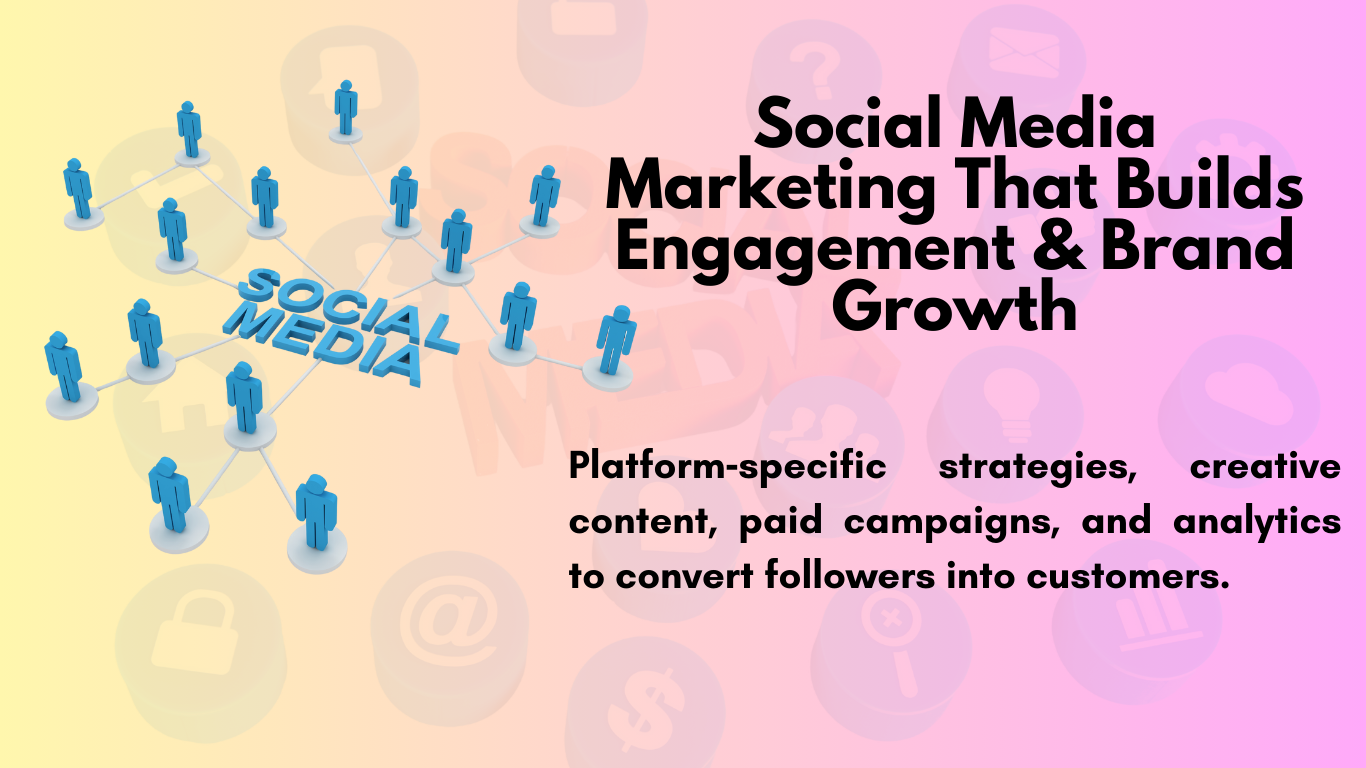 SOCIAL MEDIA

Social Media Marketing That Builds Engagement & Brand Growth

Platform-specific strategies, creative content, paid campaigns, and analytics to convert followers into customers.